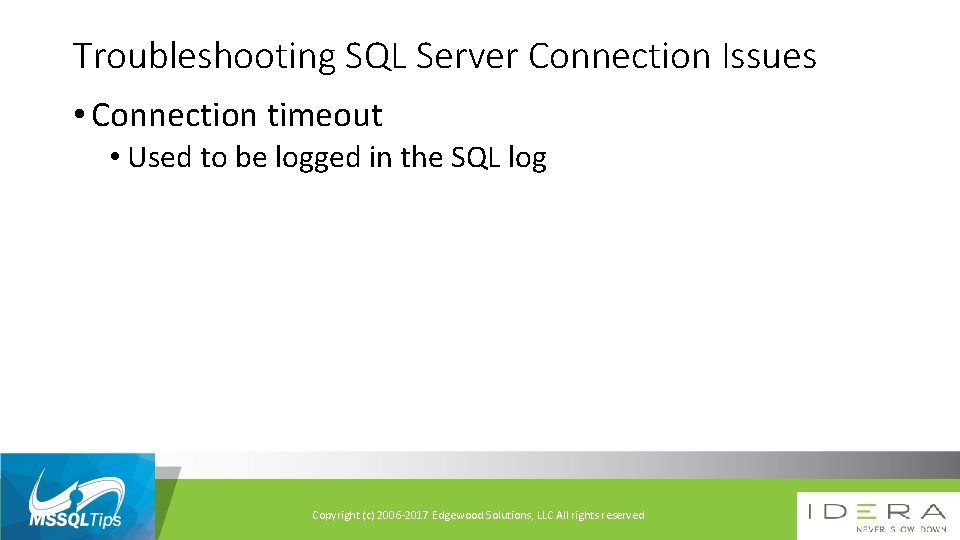 Troubleshooting SQL Server Connection Issues

• Connection timeout
  • Used to be logged in the SQL log

MSSQLTips

Copyright (c) 2006-2017 Edgewood Solutions, LLC All rights reserved

IDERA
NEVER SLOW DOWN